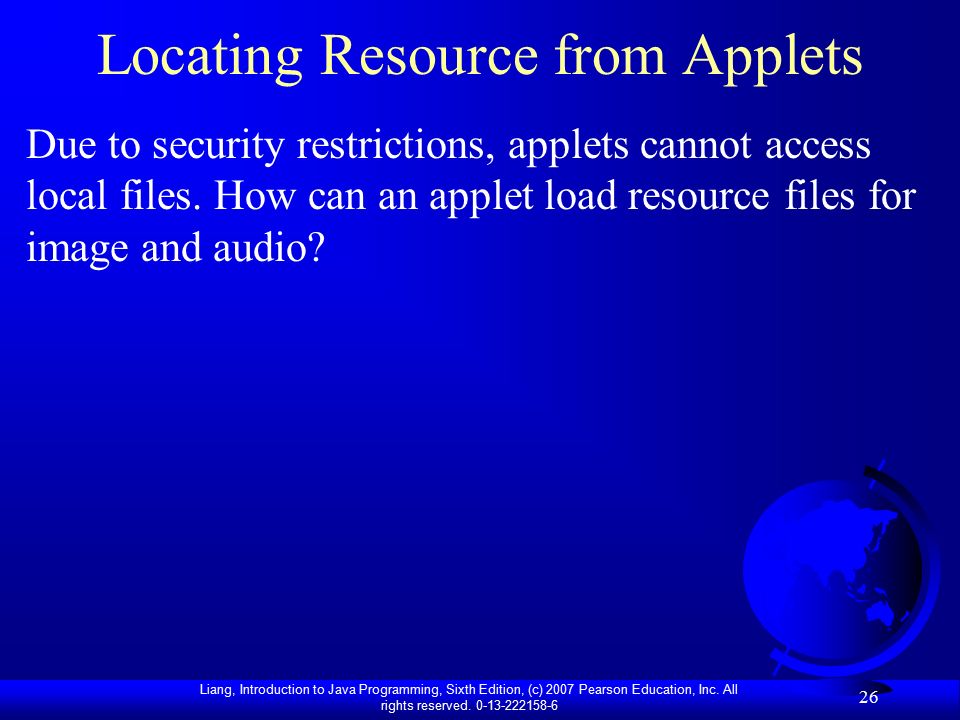 Locating Resource from Applets

Due to security restrictions, applets cannot access local files. How can an applet load resource files for image and audio?

Liang, Introduction to Java Programming, Sixth Edition, (c) 2007 Pearson Education, Inc. All rights reserved. 0-13-222158-6

26